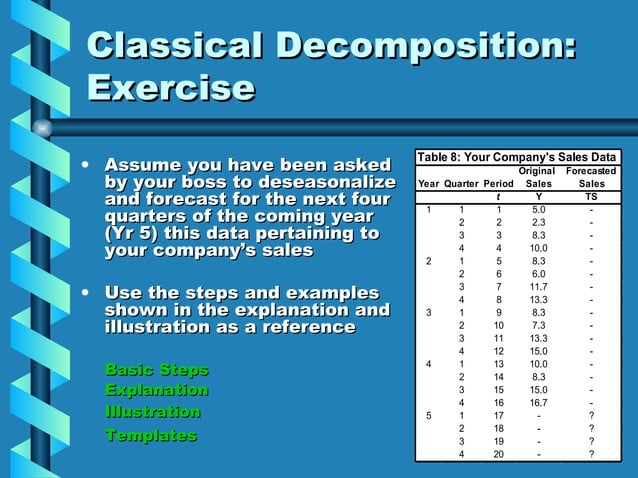 Classical Decomposition: Exercise

• Assume you have been asked by your boss to deseasonalize and forecast for the next four quarters of the coming year (Yr 5) this data pertaining to your company's sales

• Use the steps and examples shown in the explanation and illustration as a reference

Basic Steps
Explanation
Illustration
Templates

Table 8: Your Company's Sales Data

| Year | Quarter | Period | Original Sales | Forecasted Sales |
|---|---|---|---|---|
| | | t | Y | TS |
| 1 | 1 | 1 | 5.0 | - |
| | 2 | 2 | 2.3 | - |
| | 3 | 3 | 8.3 | - |
| | 4 | 4 | 10.0 | - |
| 2 | 1 | 5 | 8.3 | - |
| | 2 | 6 | 6.0 | - |
| | 3 | 7 | 11.7 | - |
| | 4 | 8 | 13.3 | - |
| 3 | 1 | 9 | 8.3 | - |
| | 2 | 10 | 7.3 | - |
| | 3 | 11 | 13.3 | - |
| | 4 | 12 | 15.0 | - |
| 4 | 1 | 13 | 10.0 | - |
| | 2 | 14 | 8.3 | - |
| | 3 | 15 | 15.0 | - |
| | 4 | 16 | 16.7 | - |
| 5 | 1 | 17 | - | ? |
| | 2 | 18 | - | ? |
| | 3 | 19 | - | ? |
| | 4 | 20 | - | ? |